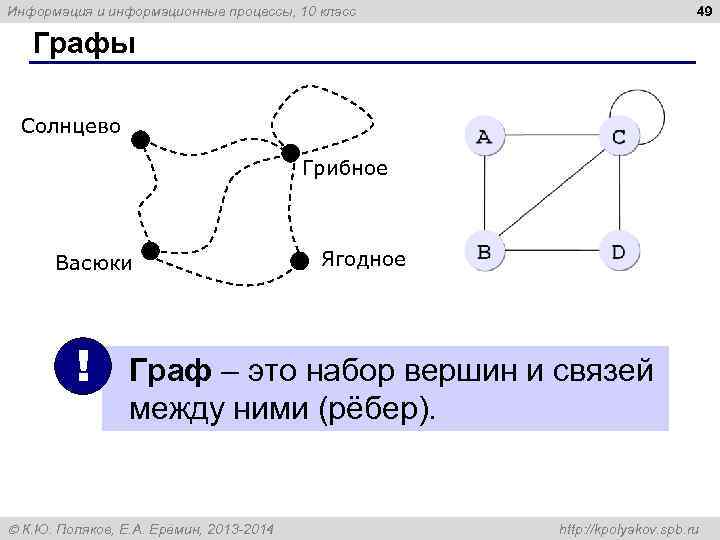 Информация и информационные процессы, 10 класс

49

Графы

Солнцево

Грибное

Васюки

Ягодное

A

C

B

D

!

Граф – это набор вершин и связей между ними (рёбер).

© К.Ю. Поляков, Е.А. Еремин, 2013-2014

http://kpolyakov.spb.ru